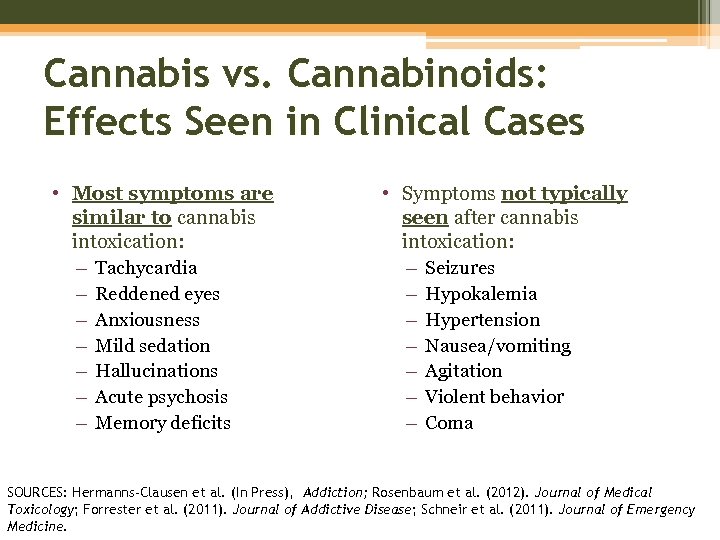 Cannabis vs. Cannabinoids: Effects Seen in Clinical Cases

• Most symptoms are similar to cannabis intoxication:
– Tachycardia
– Reddened eyes
– Anxiousness
– Mild sedation
– Hallucinations
– Acute psychosis
– Memory deficits

• Symptoms not typically seen after cannabis intoxication:
– Seizures
– Hypokalemia
– Hypertension
– Nausea/vomiting
– Agitation
– Violent behavior
– Coma

SOURCES: Hermanns-Clausen et al. (In Press), Addiction; Rosenbaum et al. (2012). Journal of Medical Toxicology; Forrester et al. (2011). Journal of Addictive Disease; Schneir et al. (2011). Journal of Emergency Medicine.